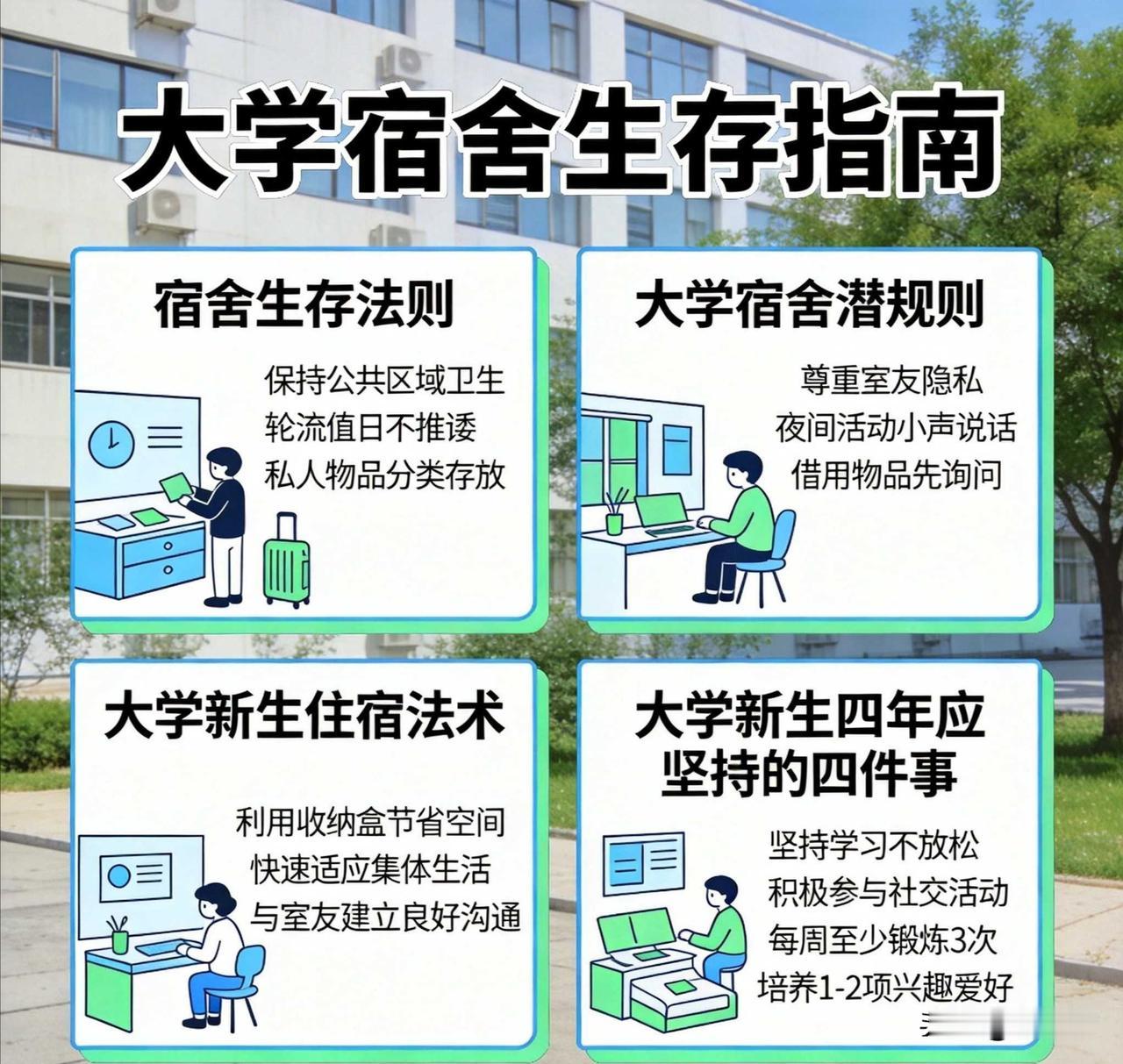 大学宿舍生存指南

宿舍生存法则

保持公共区域卫生
轮流值日不推诿
私人物品分类存放

大学宿舍潜规则

尊重室友隐私
夜间活动小声说话
借用物品先询问

大学新生住宿法术

利用收纳盒节省空间
快速适应集体生活
与室友建立良好沟通

大学新生四年应坚持的四件事

坚持学习不放松
积极参与社交活动
每周至少锻炼3次
培养1-2项兴趣爱好